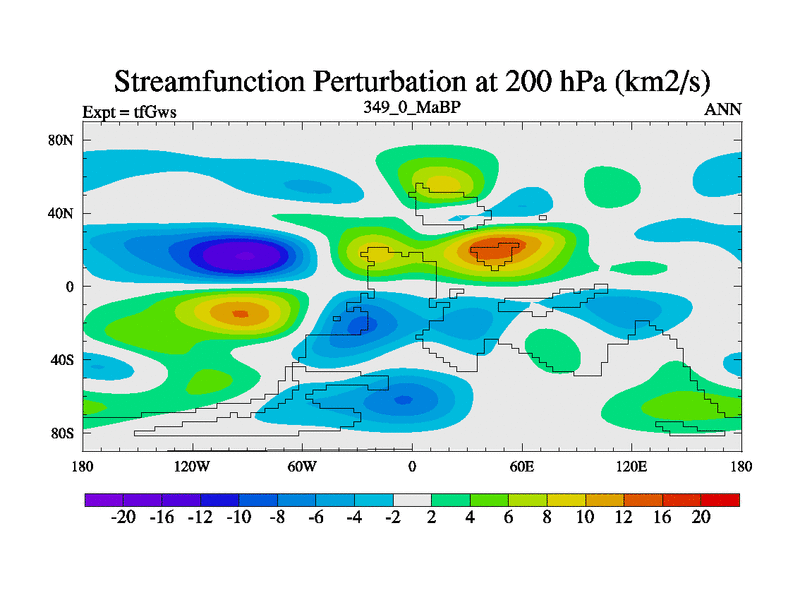 Streamfunction Perturbation at 200 hPa (km2/s)

Expt = tfGws

349_0_MaBP

ANN

80N
40N
0
40S
80S

180
120W
60W
0
60E
120E
180

-20 -16 -12 -10 -8 -6 -4 -2 2 4 6 8 10 12 16 20